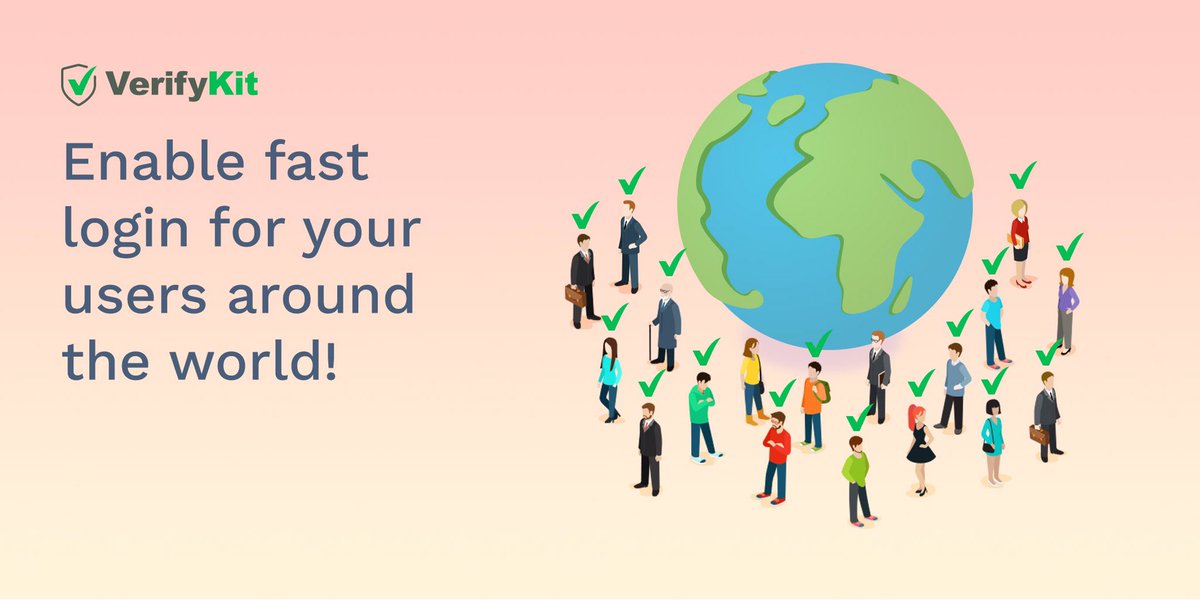 VerifyKit

Enable fast login for your users around the world!